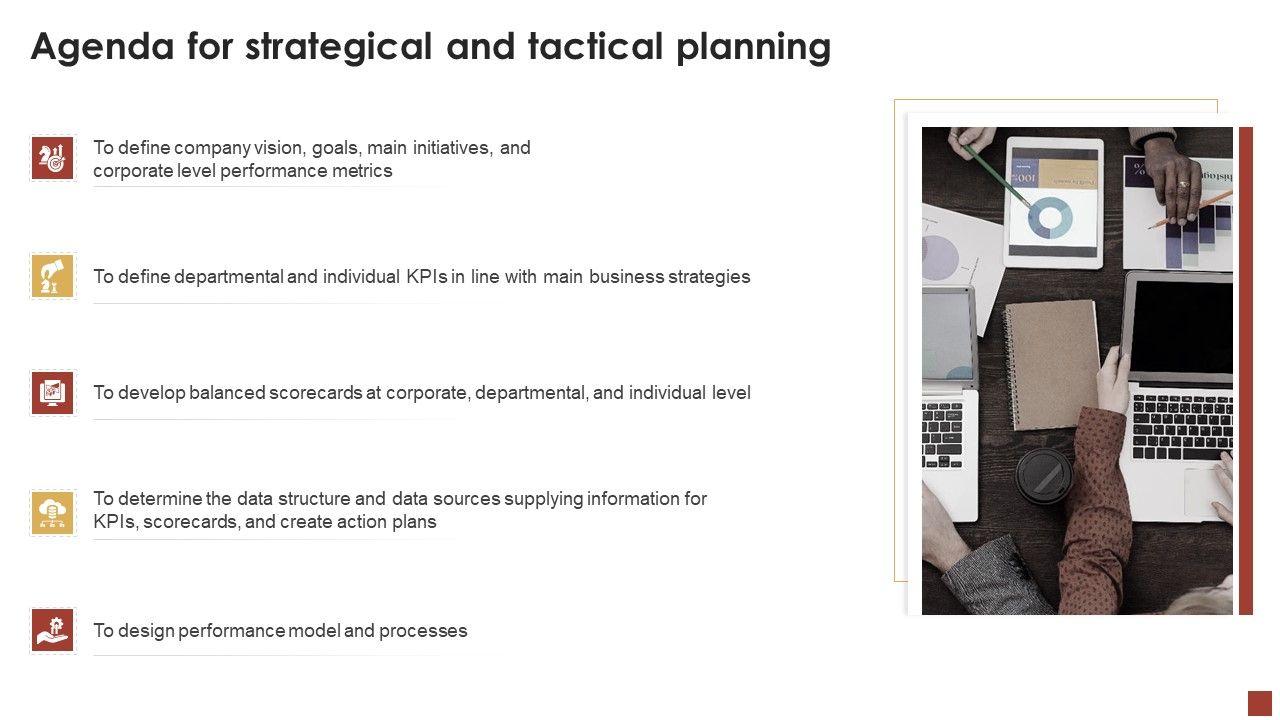 Agenda for strategical and tactical planning

To define company vision, goals, main initiatives, and corporate level performance metrics

To define departmental and individual KPIs in line with main business strategies

To develop balanced scorecards at corporate, departmental, and individual level

To determine the data structure and data sources supplying information for KPIs, scorecards, and create action plans

To design performance model and processes